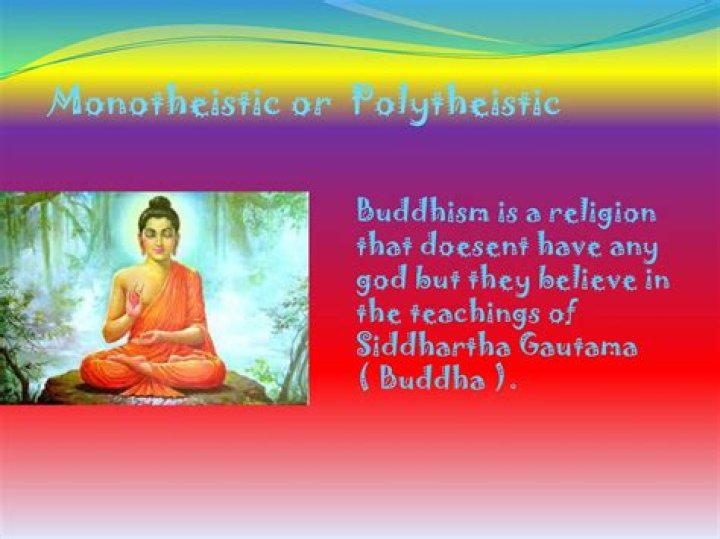 Monotheistic or Polytheistic

Buddhism is a religion that doesent have any god but they believe in the teachings of Siddhartha Gautama ( Buddha ).